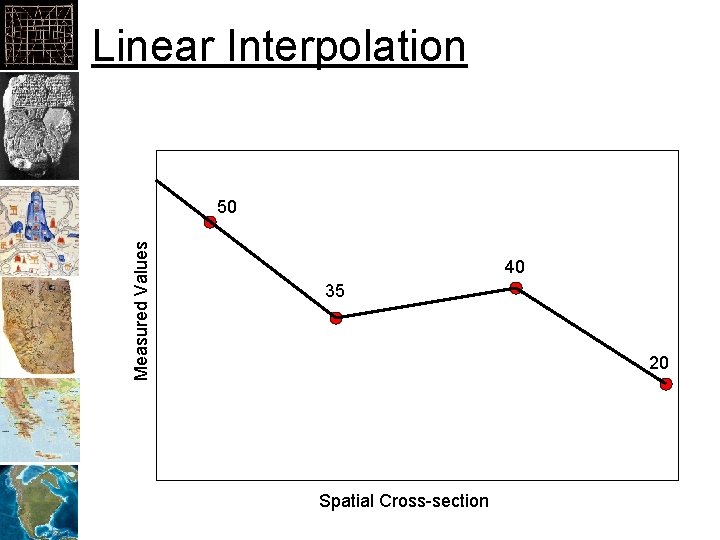 Linear Interpolation

Measured Values

50

35

40

20

Spatial Cross-section